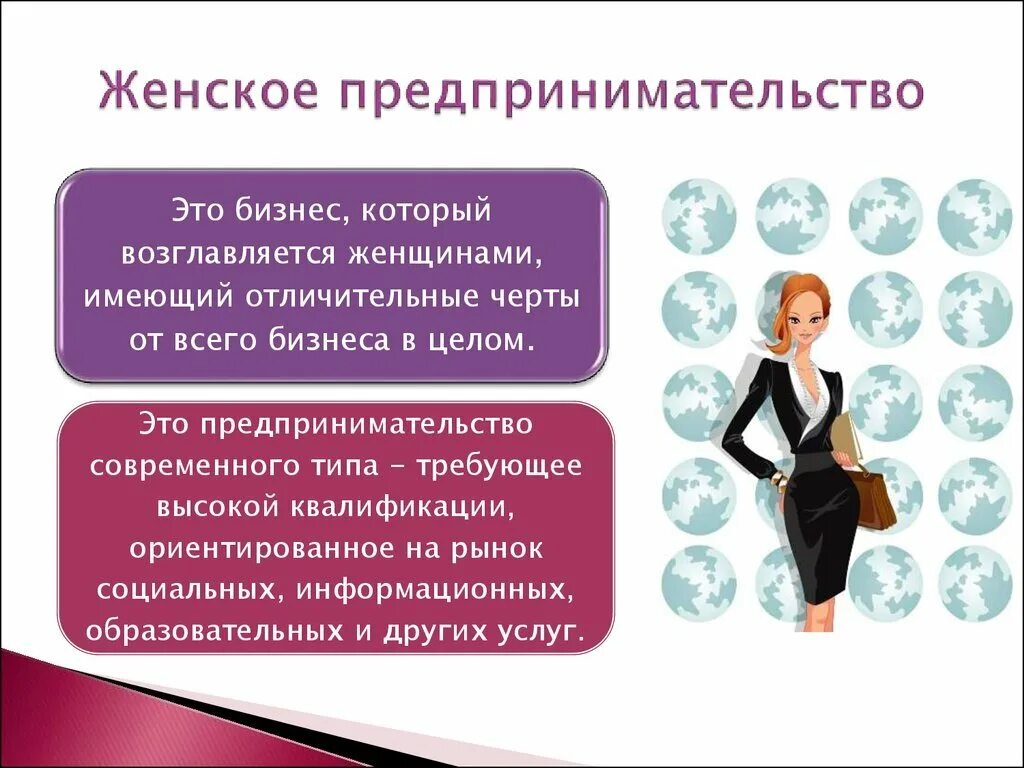 Женское предпринимательство

Это бизнес, который возглавляется женщинами, имеющий отличительные черты от всего бизнеса в целом.

Это предпринимательство современного типа - требующее высокой квалификации, ориентированное на рынок социальных, информационных, образовательных и других услуг.